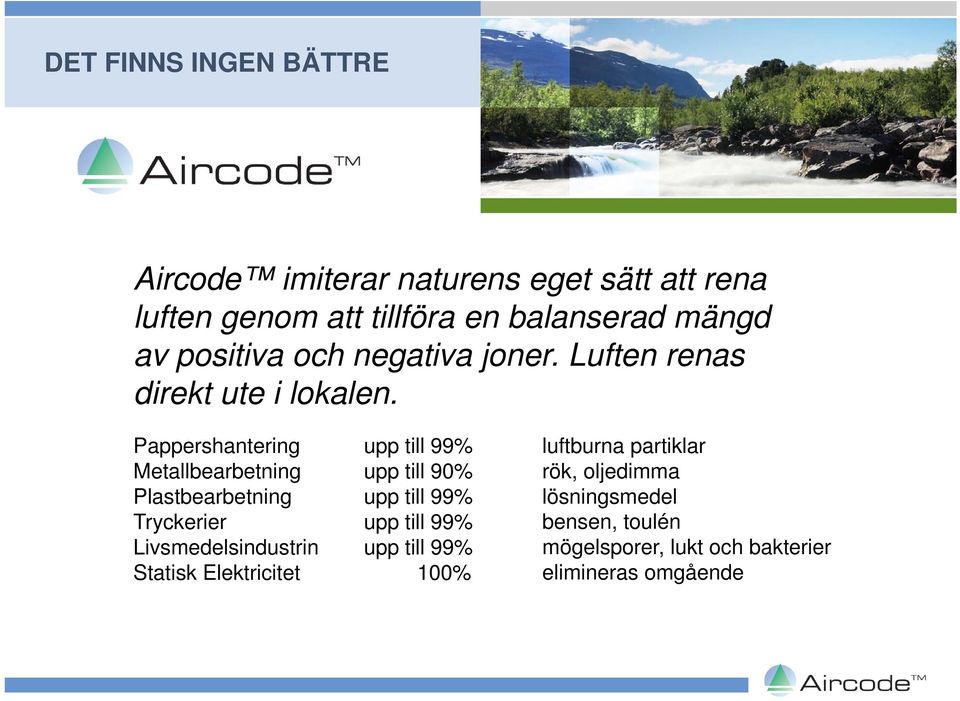 DET FINNS INGEN BÄTTRE

Aircode™

Aircode™ imiterar naturens eget sätt att rena luften genom att tillföra en balanserad mängd av positiva och negativa joner. Luften renas direkt ute i lokalen.

| | | |
|---|---|---|
| Pappershantering | upp till 99% | luftburna partiklar |
| Metallbearbetning | upp till 90% | rök, oljedimma |
| Plastbearbetning | upp till 99% | lösningsmedel |
| Tryckerier | upp till 99% | bensen, toulén |
| Livsmedelsindustrin | upp till 99% | mögelsporer, lukt och bakterier |
| Statisk Elektricitet | 100% | elimineras omgående |

Aircode™